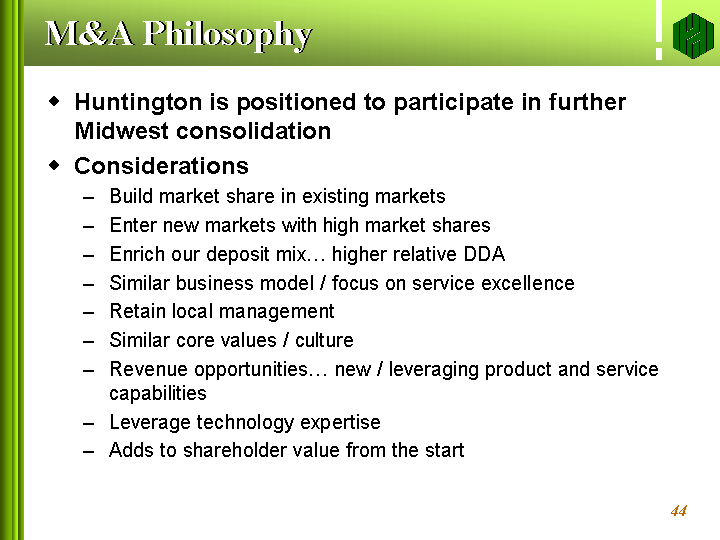 M&A Philosophy

- Huntington is positioned to participate in further Midwest consolidation
- Considerations
  – Build market share in existing markets
  – Enter new markets with high market shares
  – Enrich our deposit mix… higher relative DDA
  – Similar business model / focus on service excellence
  – Retain local management
  – Similar core values / culture
  – Revenue opportunities… new / leveraging product and service capabilities
  – Leverage technology expertise
  – Adds to shareholder value from the start

44